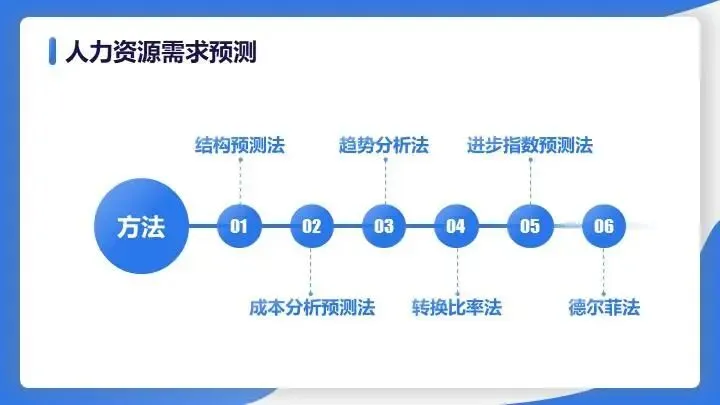 人力资源需求预测

结构预测法
趋势分析法
进步指数预测法

方法
01
02
03
04
05
06

成本分析预测法
转换比率法
德尔菲法